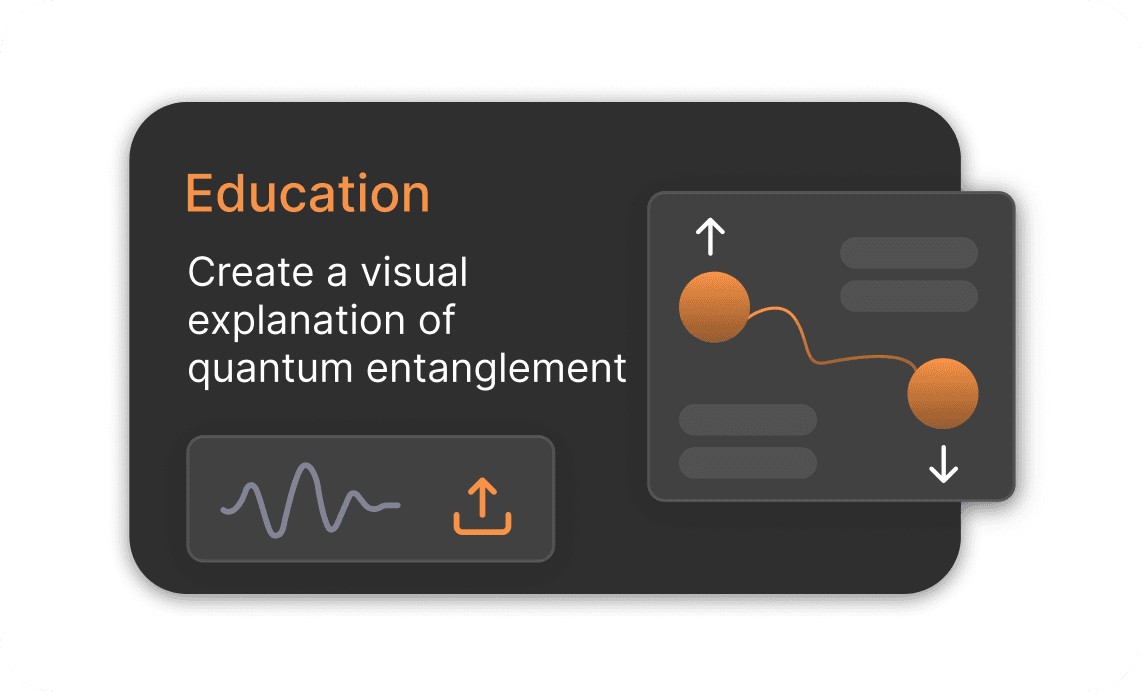 Education

Create a visual explanation of quantum entanglement